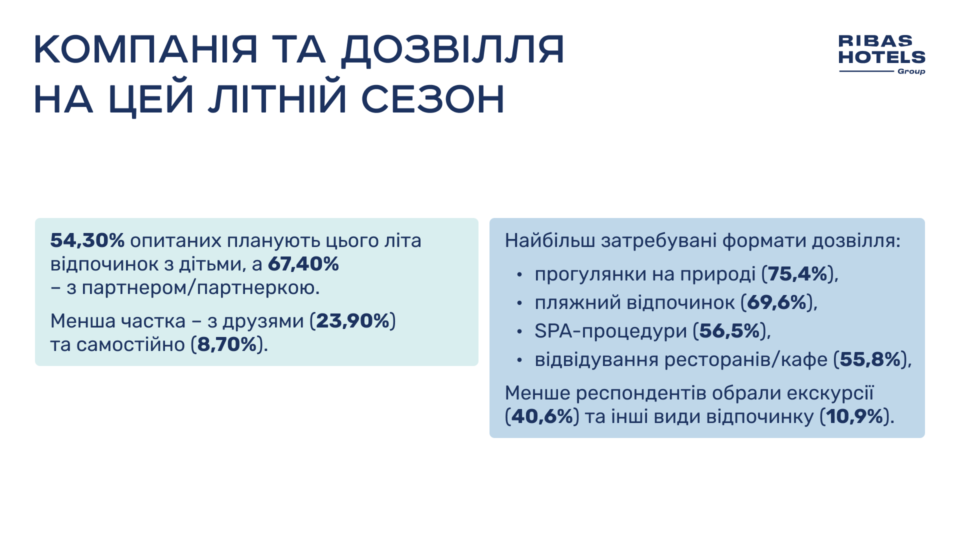 КОМПАНІЯ ТА ДОЗВІЛЛЯ НА ЦЕЙ ЛІТНІЙ СЕЗОН

RIBAS HOTELS Group

54,30% опитаних планують цього літа відпочинок з дітьми, а 67,40% – з партнером/партнеркою.

Менша частка – з друзями (23,90%) та самостійно (8,70%).

Найбільш затребувані формати дозвілля:

• прогулянки на природі (75,4%),
• пляжний відпочинок (69,6%),
• SPA-процедури (56,5%),
• відвідування ресторанів/кафе (55,8%),

Менше респондентів обрали екскурсії (40,6%) та інші види відпочинку (10,9%).